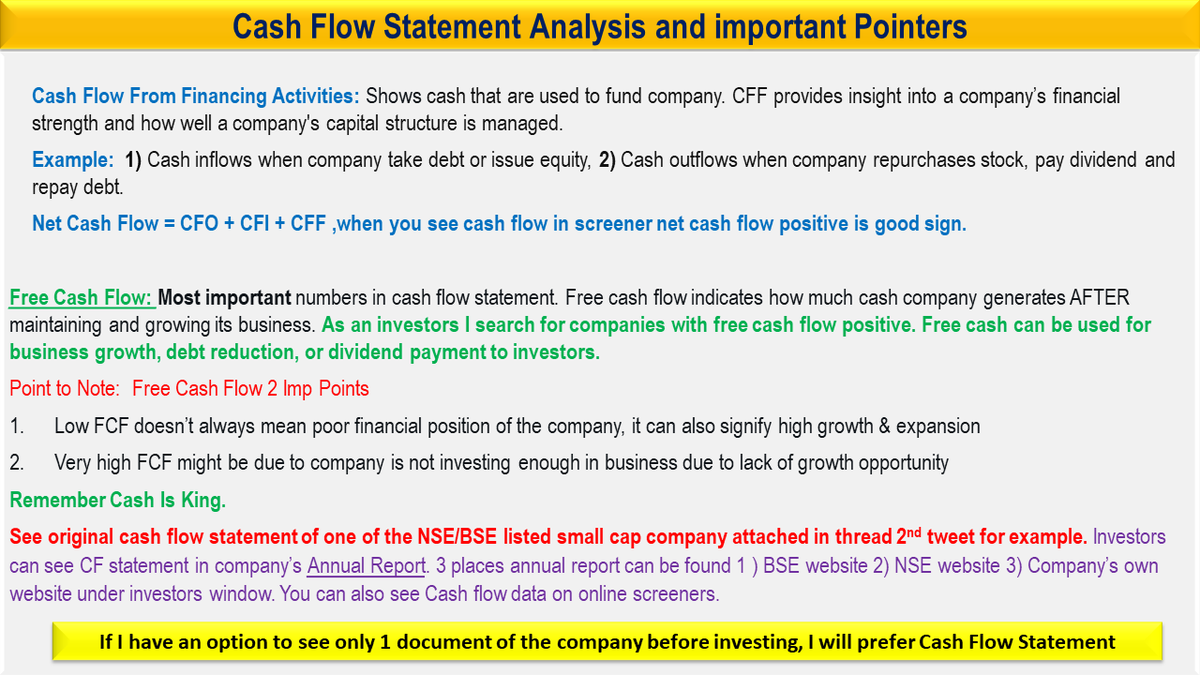 Cash Flow Statement Analysis and important Pointers

Cash Flow From Financing Activities: Shows cash that are used to fund company. CFF provides insight into a company's financial strength and how well a company's capital structure is managed.

Example: 1) Cash inflows when company take debt or issue equity, 2) Cash outflows when company repurchases stock, pay dividend and repay debt.

Net Cash Flow = CFO + CFI + CFF ,when you see cash flow in screener net cash flow positive is good sign.

Free Cash Flow: Most important numbers in cash flow statement. Free cash flow indicates how much cash company generates AFTER maintaining and growing its business. As an investors I search for companies with free cash flow positive. Free cash can be used for business growth, debt reduction, or dividend payment to investors.

Point to Note: Free Cash Flow 2 Imp Points

1. Low FCF doesn't always mean poor financial position of the company, it can also signify high growth & expansion

2. Very high FCF might be due to company is not investing enough in business due to lack of growth opportunity

Remember Cash Is King.

See original cash flow statement of one of the NSE/BSE listed small cap company attached in thread 2$^{nd}$ tweet for example. Investors can see CF statement in company's Annual Report. 3 places annual report can be found 1 ) BSE website 2) NSE website 3) Company's own website under investors window. You can also see Cash flow data on online screeners.

If I have an option to see only 1 document of the company before investing, I will prefer Cash Flow Statement